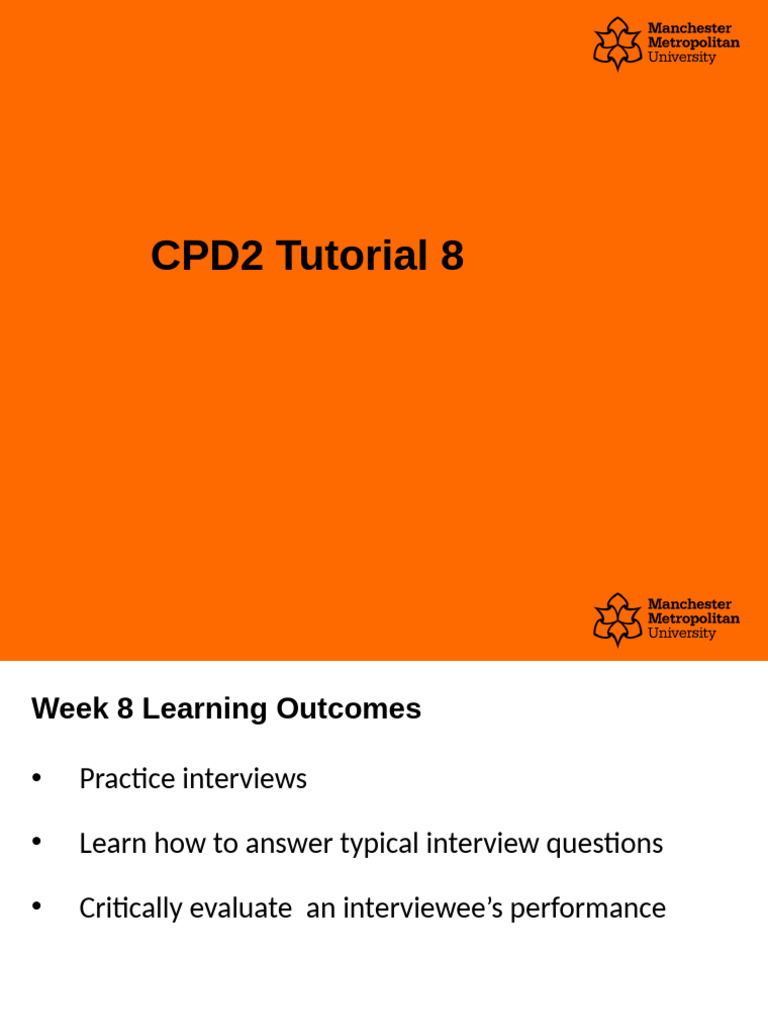 Manchester
Metropolitan
University

CPD2 Tutorial 8

Manchester
Metropolitan
University

Week 8 Learning Outcomes

• Practice interviews

• Learn how to answer typical interview questions

• Critically evaluate an interviewee's performance